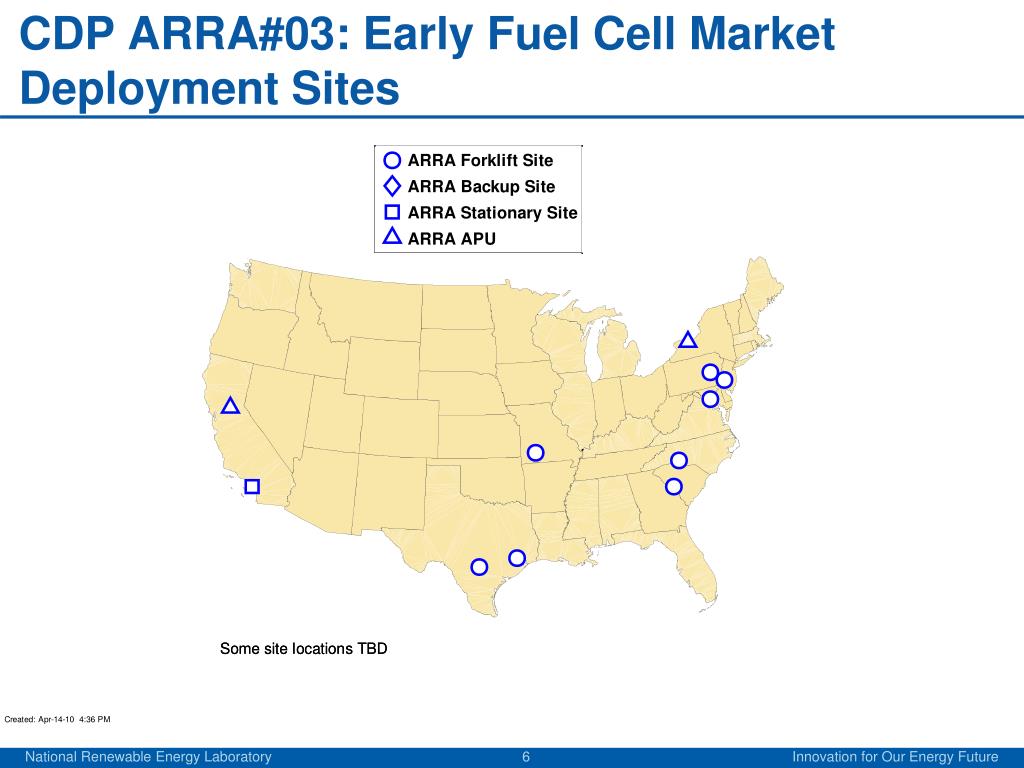 CDP ARRA#03: Early Fuel Cell Market Deployment Sites

ARRA Forklift Site
ARRA Backup Site
ARRA Stationary Site
ARRA APU

Some site locations TBD

Created: Apr-14-10 4:36 PM

National Renewable Energy Laboratory
6
Innovation for Our Energy Future